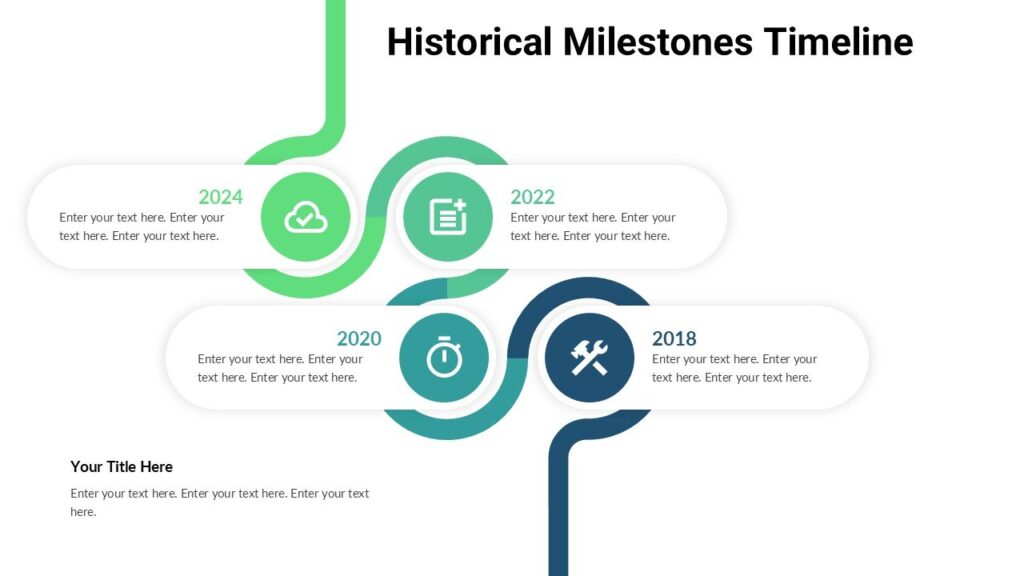 Historical Milestones Timeline

2024
Enter your text here. Enter your text here. Enter your text here.

2022
Enter your text here. Enter your text here. Enter your text here.

2020
Enter your text here. Enter your text here. Enter your text here.

2018
Enter your text here. Enter your text here. Enter your text here.

Your Title Here
Enter your text here. Enter your text here. Enter your text here.